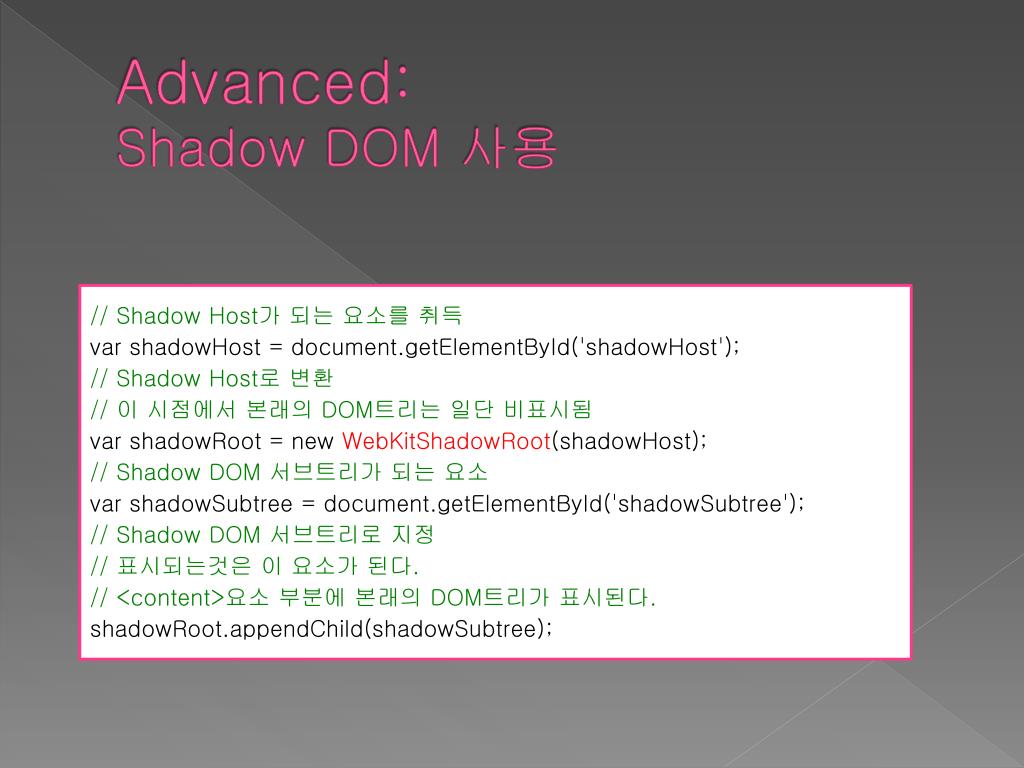 Advanced:
Shadow DOM 사용

// Shadow Host가 되는 요소를 취득
var shadowHost = document.getElementById('shadowHost');
// Shadow Host로 변환
// 이 시점에서 본래의 DOM트리는 일단 비표시됨
var shadowRoot = new WebKitShadowRoot(shadowHost);
// Shadow DOM 서브트리가 되는 요소
var shadowSubtree = document.getElementById('shadowSubtree');
// Shadow DOM 서브트리로 지정
// 표시되는것은 이 요소가 된다.
// <content>요소 부분에 본래의 DOM트리가 표시된다.
shadowRoot.appendChild(shadowSubtree);